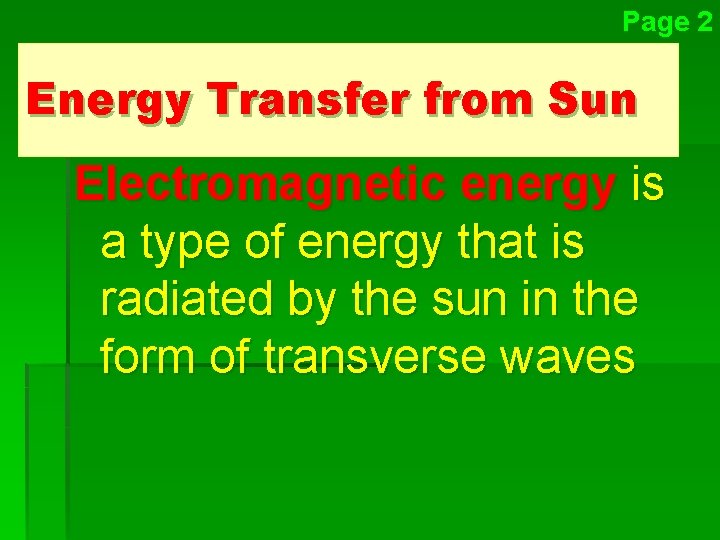 Page 2

Energy Transfer from Sun

Electromagnetic energy is a type of energy that is radiated by the sun in the form of transverse waves